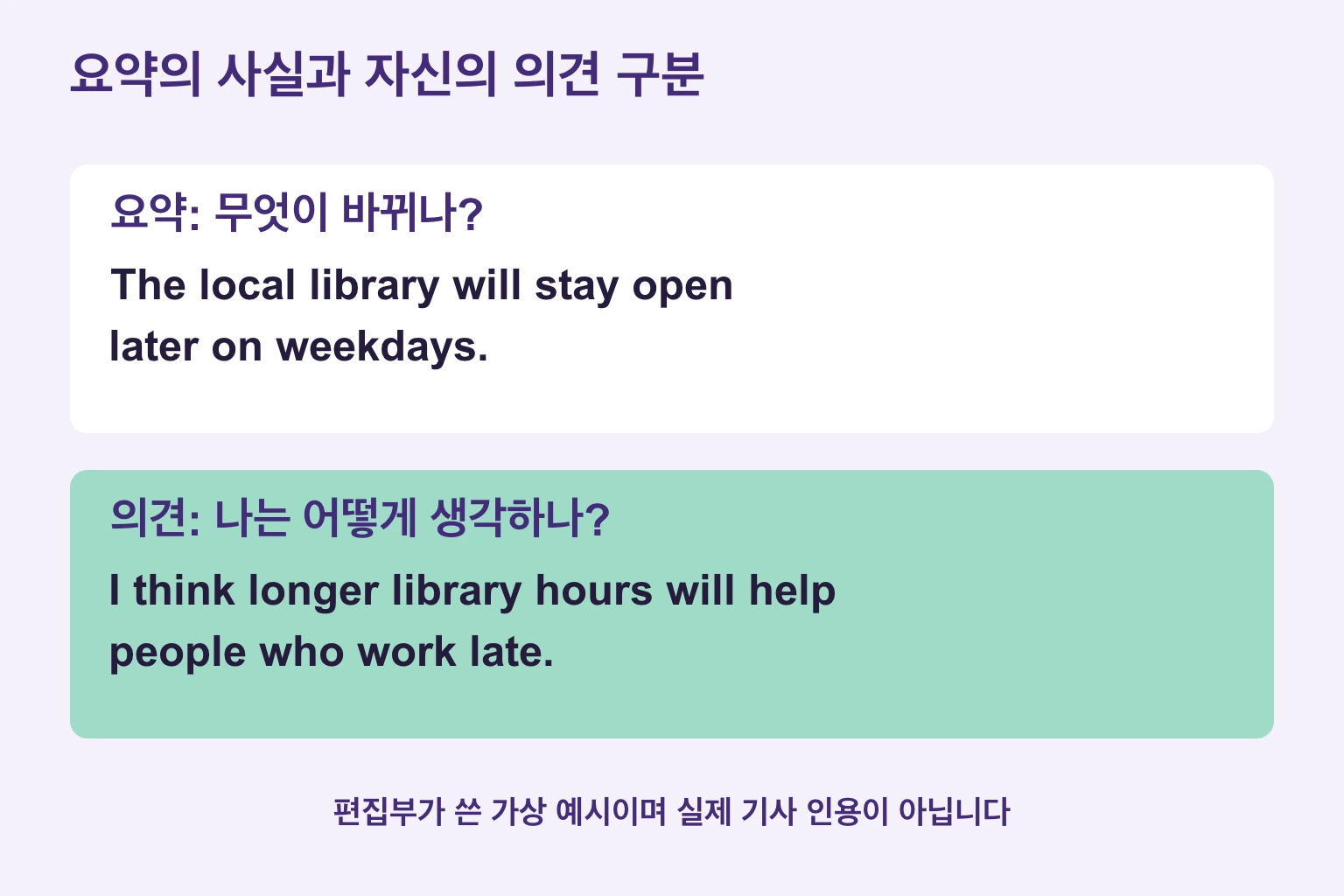 요약의 사실과 자신의 의견 구분

요약: 무엇이 바뀌나?

The local library will stay open later on weekdays.

의견: 나는 어떻게 생각하나?

I think longer library hours will help people who work late.

편집부가 쓴 가상 예시이며 실제 기사 인용이 아닙니다